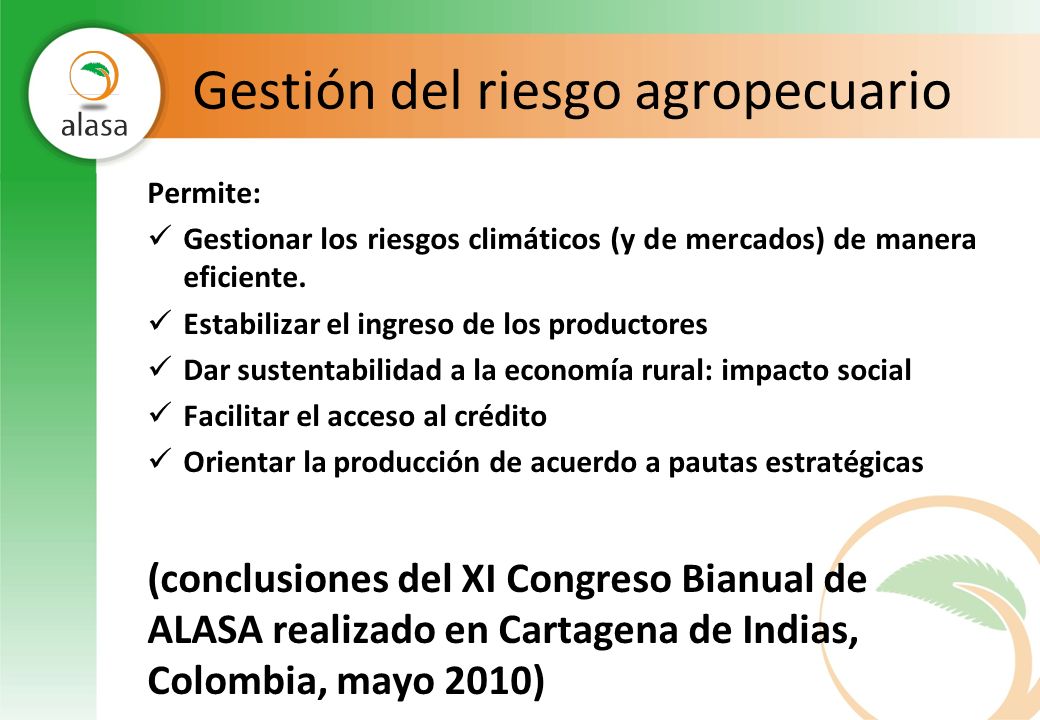 alasa

Gestión del riesgo agropecuario

Permite:

✓ Gestionar los riesgos climáticos (y de mercados) de manera eficiente.

✓ Estabilizar el ingreso de los productores

✓ Dar sustentabilidad a la economía rural: impacto social

✓ Facilitar el acceso al crédito

✓ Orientar la producción de acuerdo a pautas estratégicas

(conclusiones del XI Congreso Bianual de ALASA realizado en Cartagena de Indias, Colombia, mayo 2010)